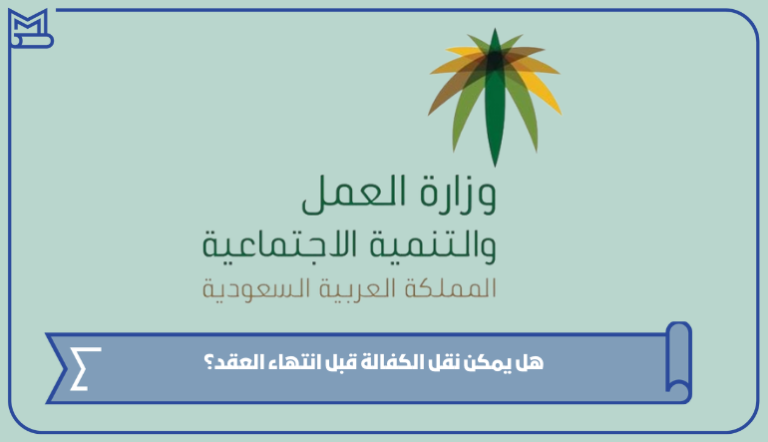 وزارة العمل
والتنمية الاجتماعية
المملكة العربية السعودية

هل يمكن نقل الكفالة قبل انتهاء العقد؟